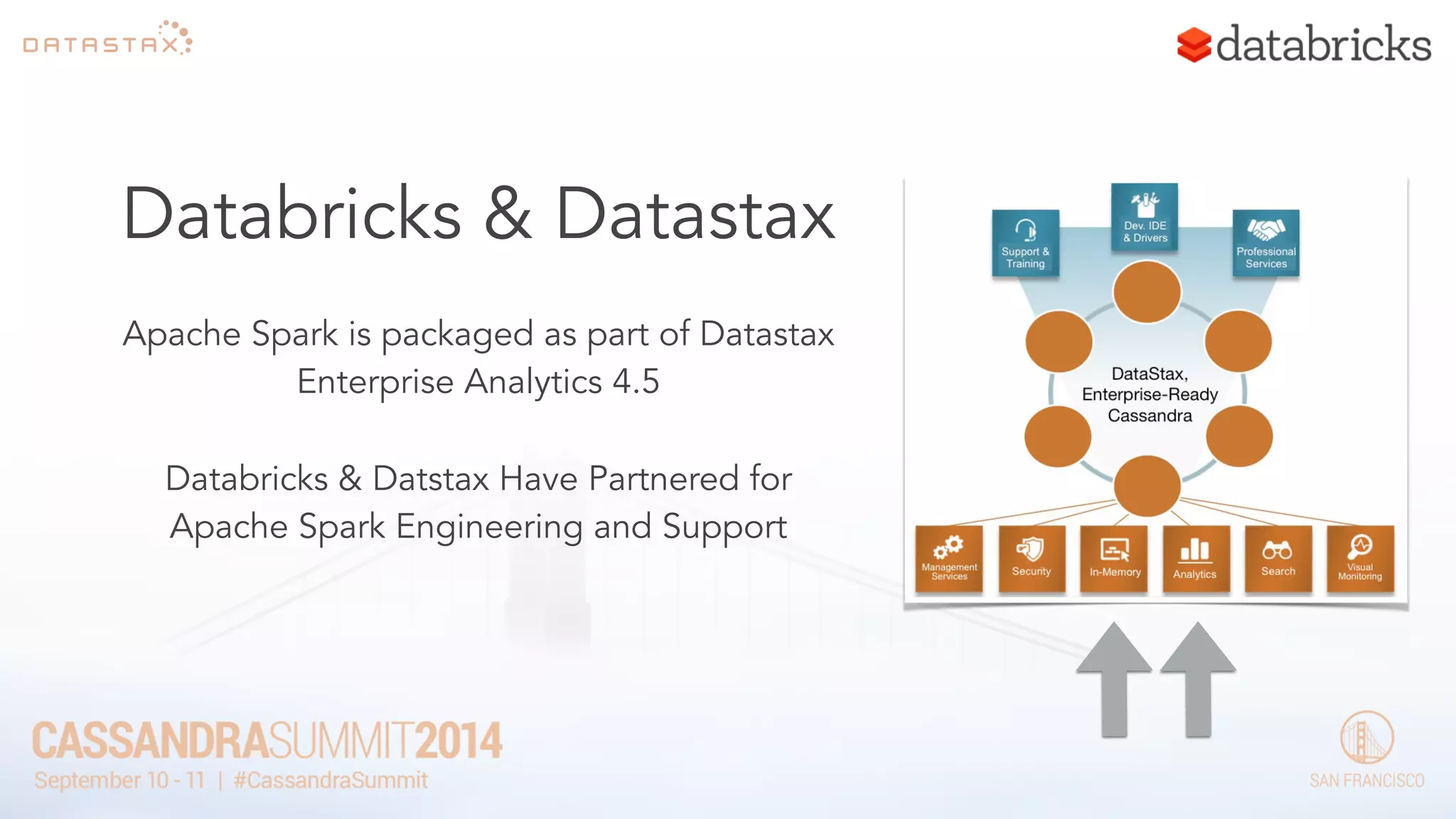 DATASTAX

databricks

Databricks & Datastax

Apache Spark is packaged as part of Datastax Enterprise Analytics 4.5

Databricks & Datstax Have Partnered for Apache Spark Engineering and Support

Support & Training

Dev. IDE & Drivers

Professional Services

DataStax, Enterprise-Ready Cassandra

Management Services

Security

In-Memory

Analytics

Search

Visual Monitoring

CASSANDRASUMMIT2014
September 10 - 11 | #CassandraSummit

SAN FRANCISCO